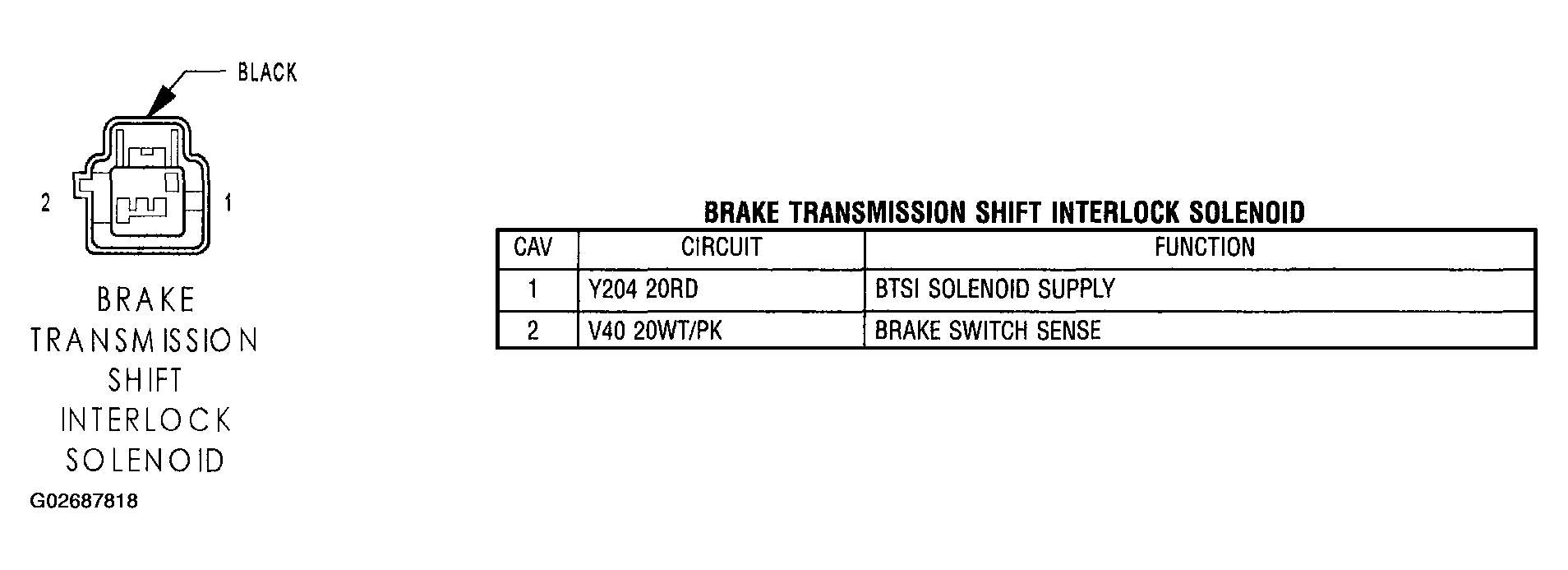 BLACK

2

1

BRAKE TRANSMISSION SHIFT INTERLOCK SOLENOID

G02687818

BRAKE TRANSMISSION SHIFT INTERLOCK SOLENOID

| CAV | CIRCUIT | FUNCTION |
|---|---|---|
| 1 | Y204 20RD | BTSI SOLENOID SUPPLY |
| 2 | V40 20WT/PK | BRAKE SWITCH SENSE |